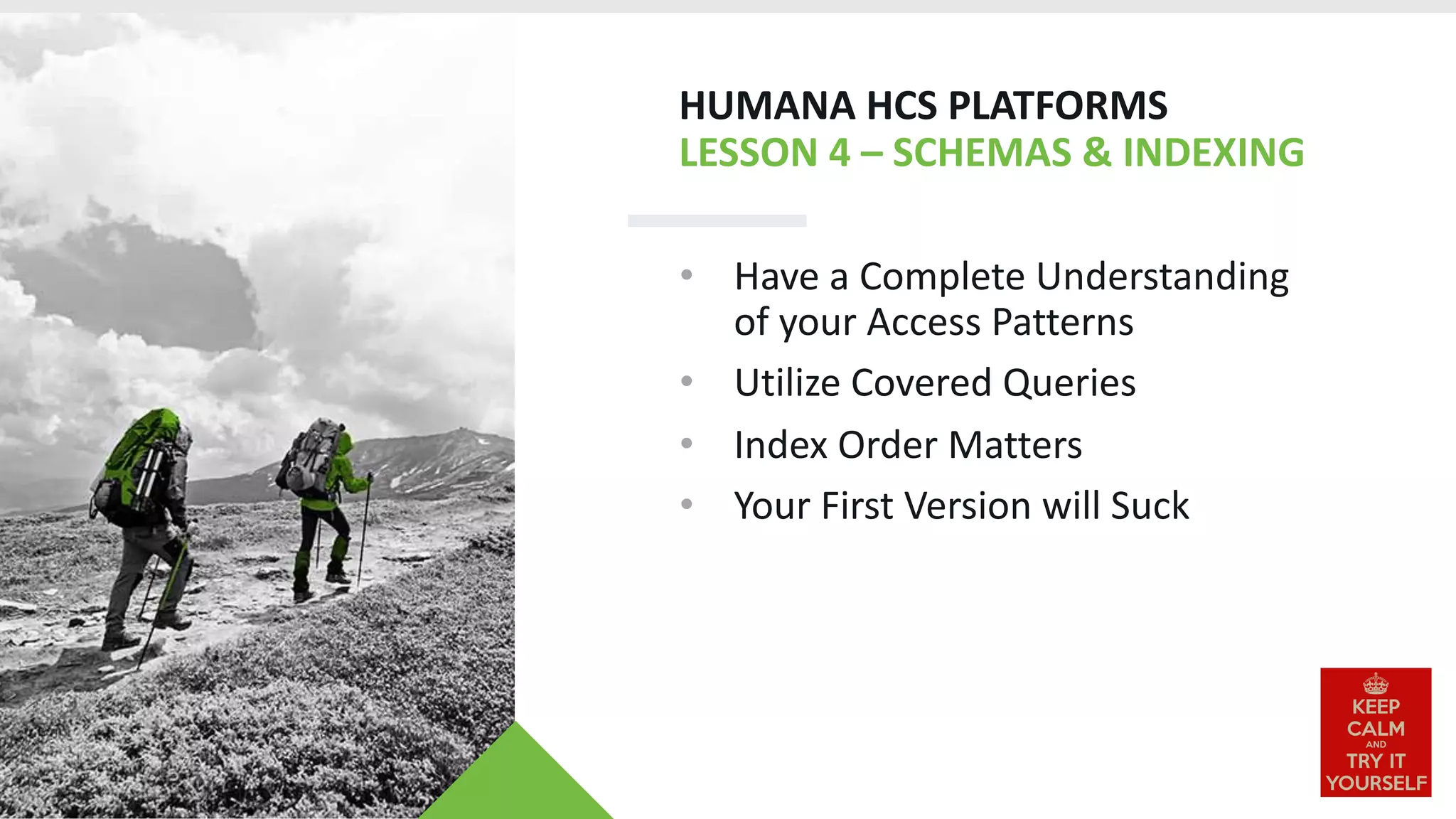 HUMANA HCS PLATFORMS
LESSON 4 – SCHEMAS & INDEXING

• Have a Complete Understanding of your Access Patterns
• Utilize Covered Queries
• Index Order Matters
• Your First Version will Suck

KEEP CALM AND TRY IT YOURSELF